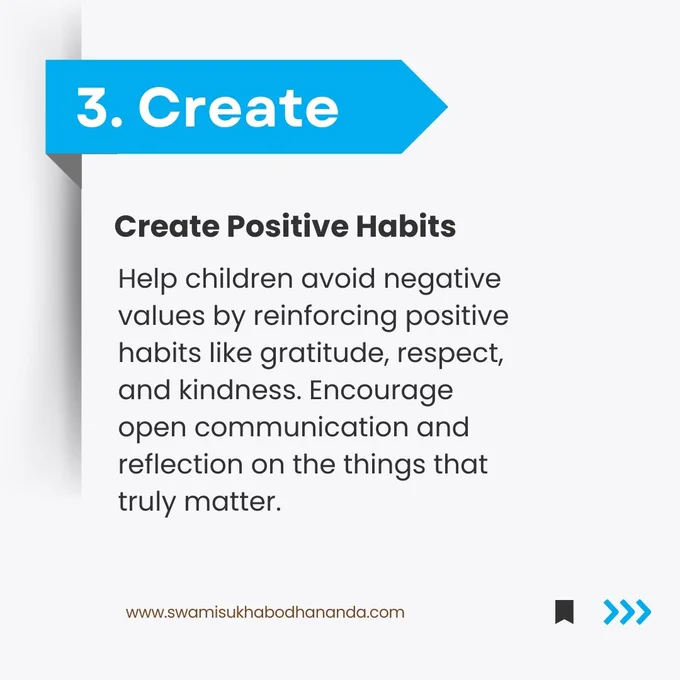 3. Create

Create Positive Habits

Help children avoid negative values by reinforcing positive habits like gratitude, respect, and kindness. Encourage open communication and reflection on the things that truly matter.

www.swamisukhabodhananda.com